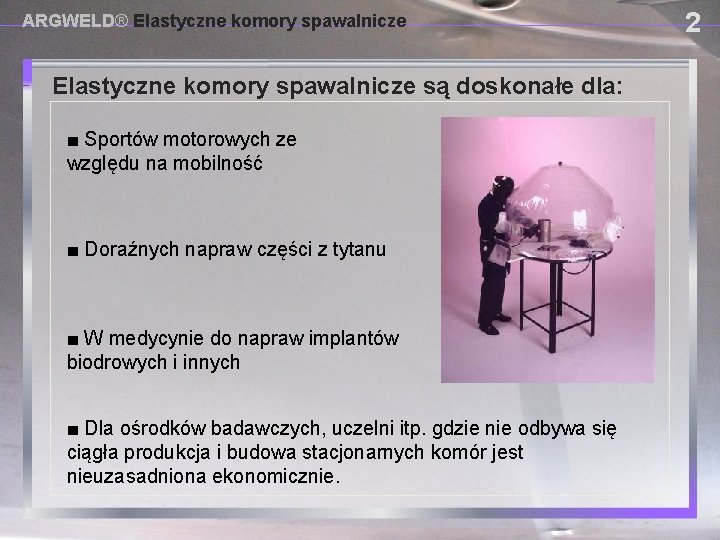 ARGWELD® Elastyczne komory spawalnicze

2

Elastyczne komory spawalnicze są doskonałe dla:

■ Sportów motorowych ze względu na mobilność

■ Doraźnych napraw części z tytanu

■ W medycynie do napraw implantów biodrowych i innych

■ Dla ośrodków badawczych, uczelni itp. gdzie nie odbywa się ciągła produkcja i budowa stacjonarnych komór jest nieuzasadniona ekonomicznie.